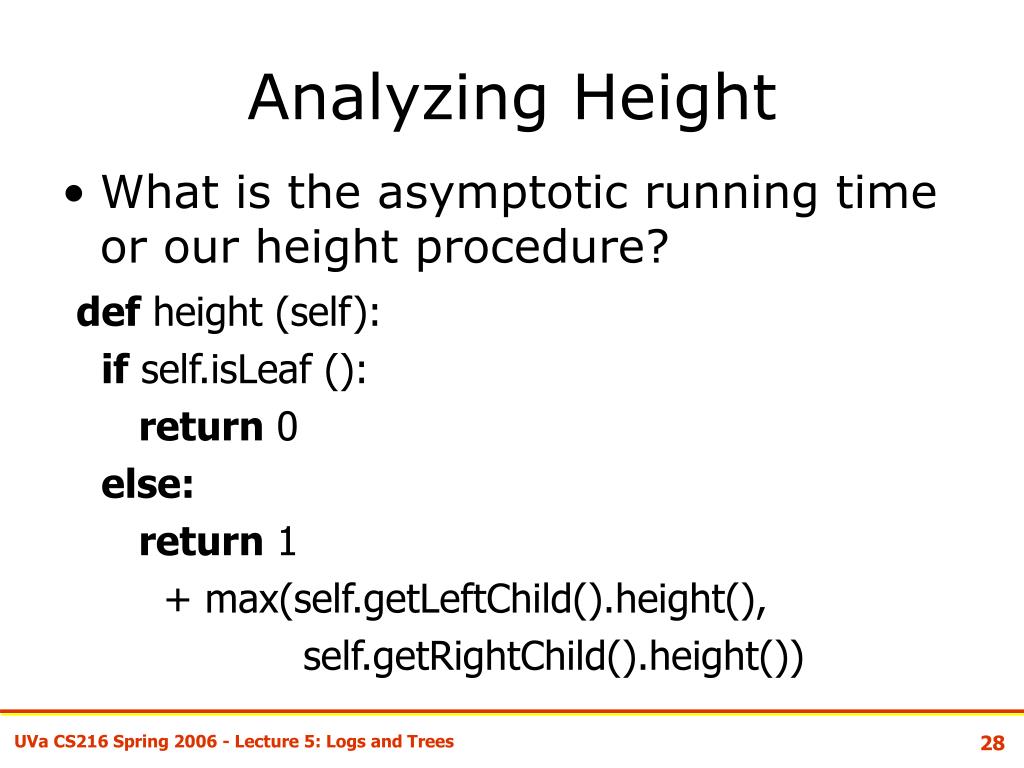 Analyzing Height

• What is the asymptotic running time or our height procedure?

def height (self):
  if self.isLeaf ():
    return 0
  else:
    return 1
      + max(self.getLeftChild().height(),
            self.getRightChild().height())

UVa CS216 Spring 2006 - Lecture 5: Logs and Trees

28